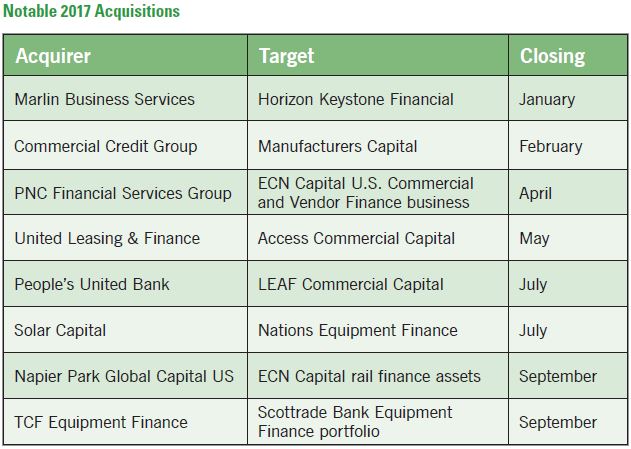 Notable 2017 Acquisitions

| Acquirer | Target | Closing |
|---|---|---|
| Marlin Business Services | Horizon Keystone Financial | January |
| Commercial Credit Group | Manufacturers Capital | February |
| PNC Financial Services Group | ECN Capital U.S. Commercial and Vendor Finance business | April |
| United Leasing & Finance | Access Commercial Capital | May |
| People's United Bank | LEAF Commercial Capital | July |
| Solar Capital | Nations Equipment Finance | July |
| Napier Park Global Capital US | ECN Capital rail finance assets | September |
| TCF Equipment Finance | Scottrade Bank Equipment Finance portfolio | September |